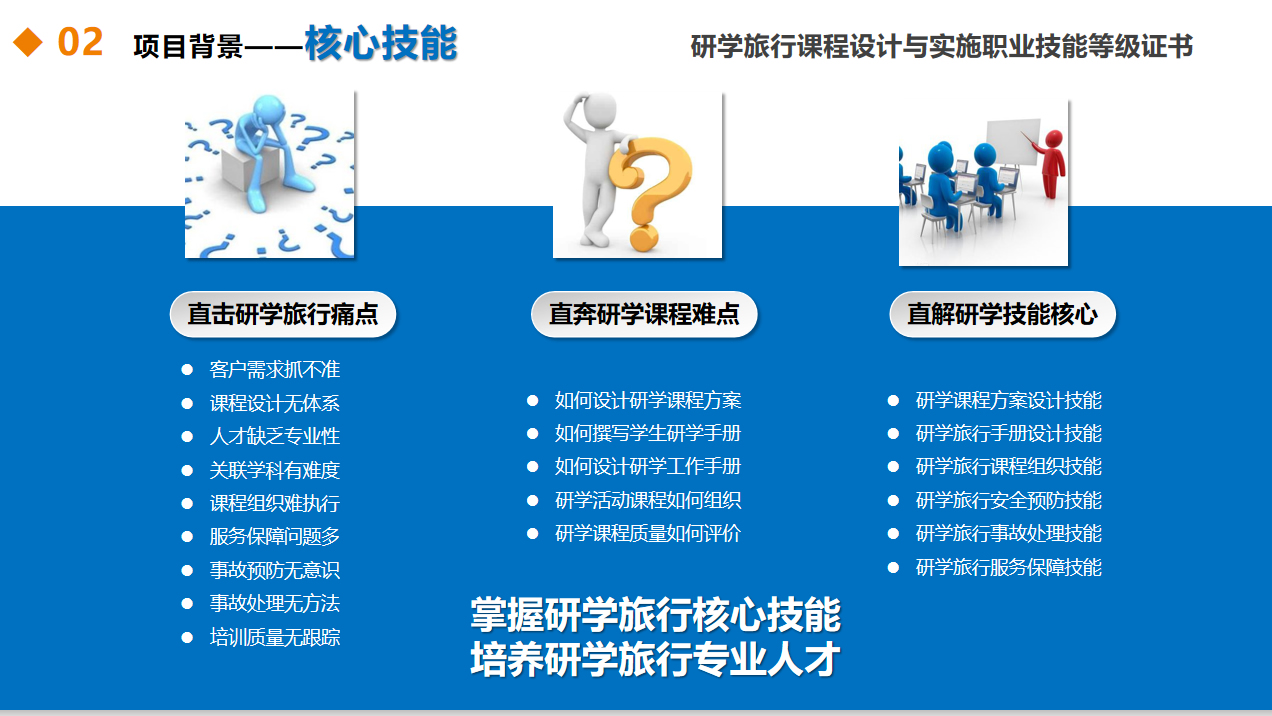 ◆ 02 项目背景——核心技能

研学旅行课程设计与实施职业技能等级证书

直击研学旅行痛点

- 客户需求抓不准
- 课程设计无体系
- 人才缺乏专业性
- 关联学科有难度
- 课程组织难执行
- 服务保障问题多
- 事故预防无意识
- 事故处理无方法
- 培训质量无跟踪

直奔研学课程难点

- 如何设计研学课程方案
- 如何撰写学生研学手册
- 如何设计研学工作手册
- 研学活动课程如何组织
- 研学课程质量如何评价

直解研学技能核心

- 研学课程方案设计技能
- 研学旅行手册设计技能
- 研学旅行课程组织技能
- 研学旅行安全预防技能
- 研学旅行事故处理技能
- 研学旅行服务保障技能

掌握研学旅行核心技能
培养研学旅行专业人才